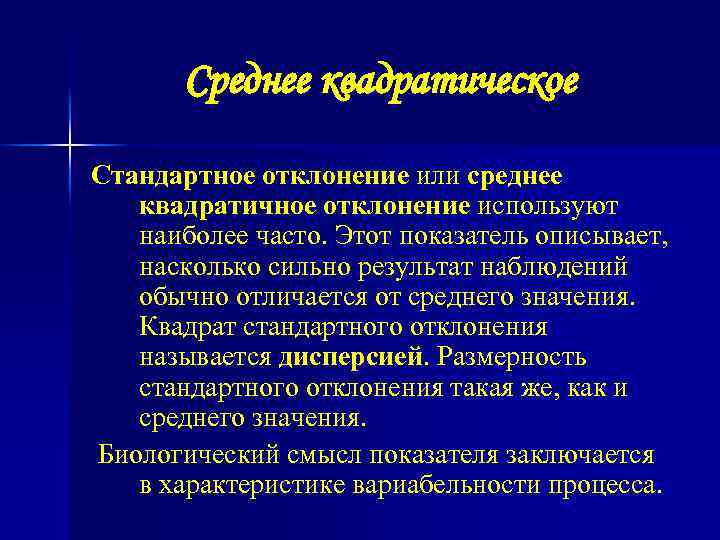 Среднее квадратическое

Стандартное отклонение или среднее квадратичное отклонение используют наиболее часто. Этот показатель описывает, насколько сильно результат наблюдений обычно отличается от среднего значения. Квадрат стандартного отклонения называется дисперсией. Размерность стандартного отклонения такая же, как и среднего значения.

Биологический смысл показателя заключается в характеристике вариабельности процесса.